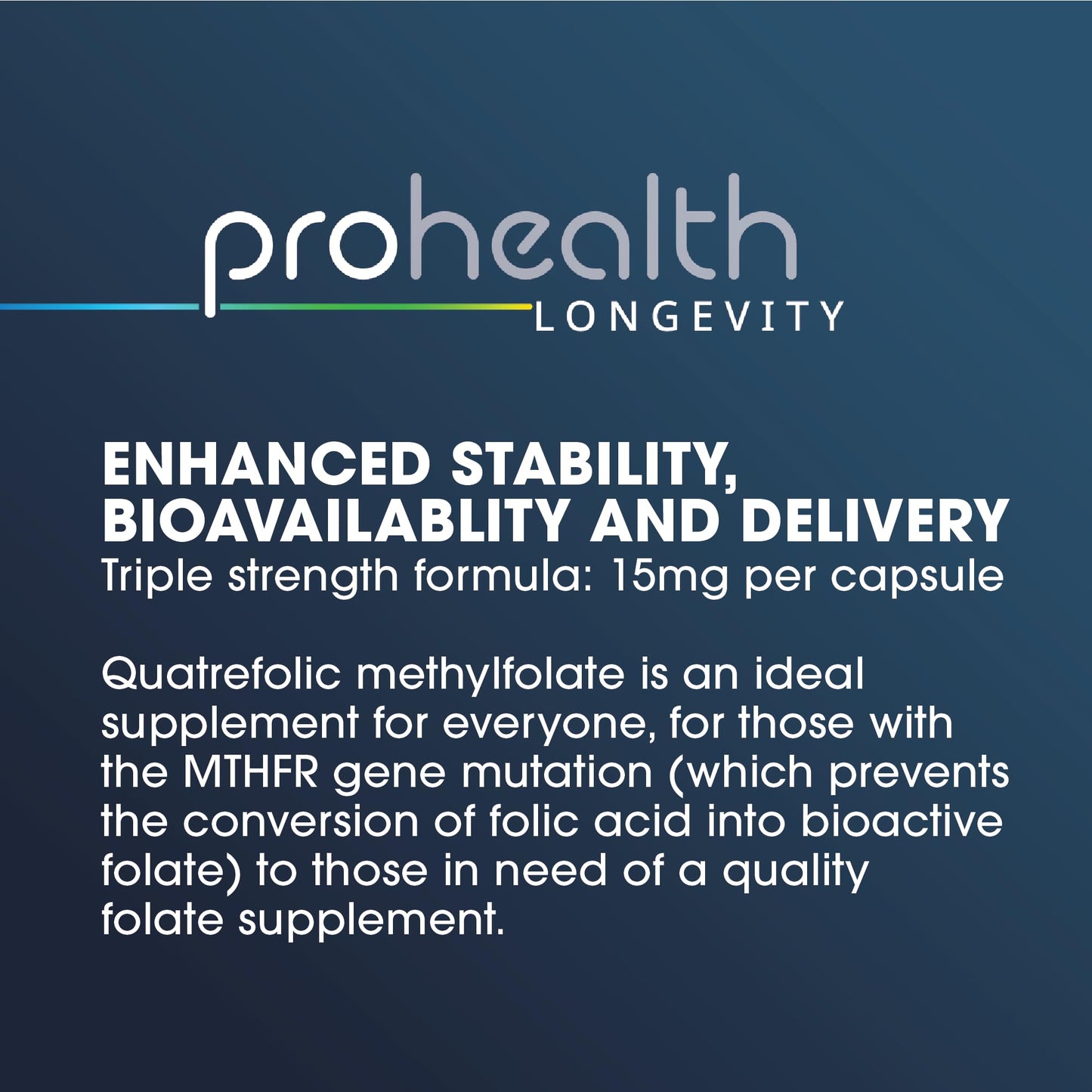 prohealth
LONGEVITY

ENHANCED STABILITY, BIOAVAILABLITY AND DELIVERY
Triple strength formula: 15mg per capsule

Quatrefolic methylfolate is an ideal supplement for everyone, for those with the MTHFR gene mutation (which prevents the conversion of folic acid into bioactive folate) to those in need of a quality folate supplement.